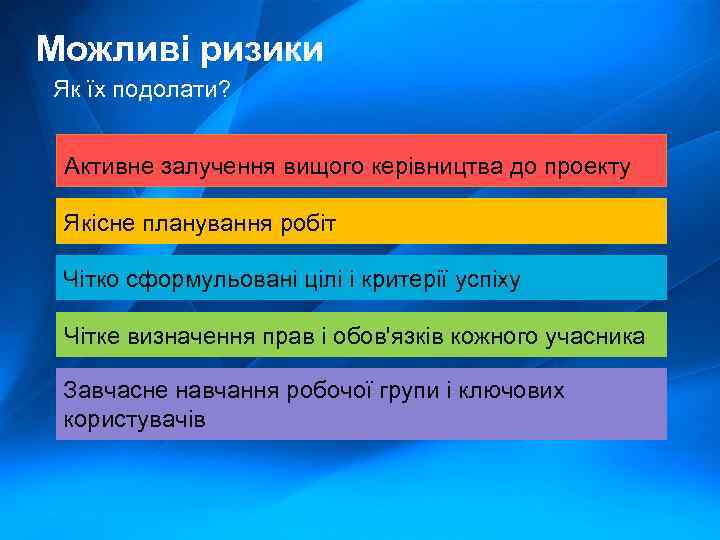 Можливі ризики

Як їх подолати?

Активне залучення вищого керівництва до проекту

Якісне планування робіт

Чітко сформульовані цілі і критерії успіху

Чітке визначення прав і обов'язків кожного учасника

Завчасне навчання робочої групи і ключових користувачів